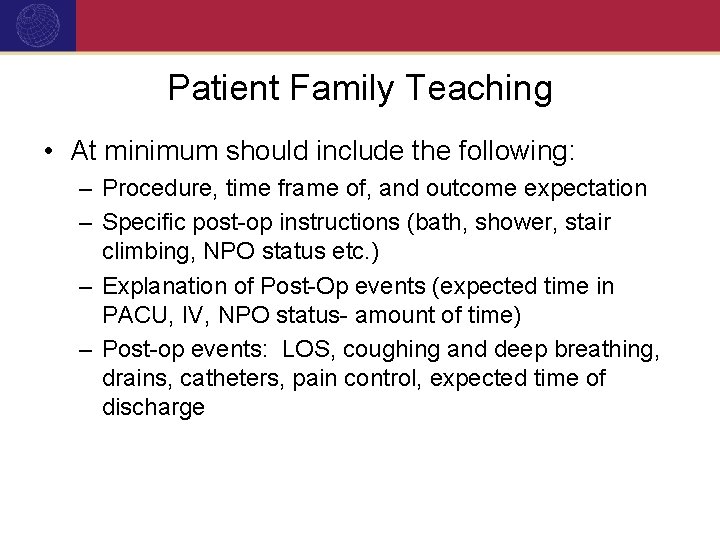 Patient Family Teaching

• At minimum should include the following:
– Procedure, time frame of, and outcome expectation
– Specific post-op instructions (bath, shower, stair climbing, NPO status etc.)
– Explanation of Post-Op events (expected time in PACU, IV, NPO status- amount of time)
– Post-op events: LOS, coughing and deep breathing, drains, catheters, pain control, expected time of discharge